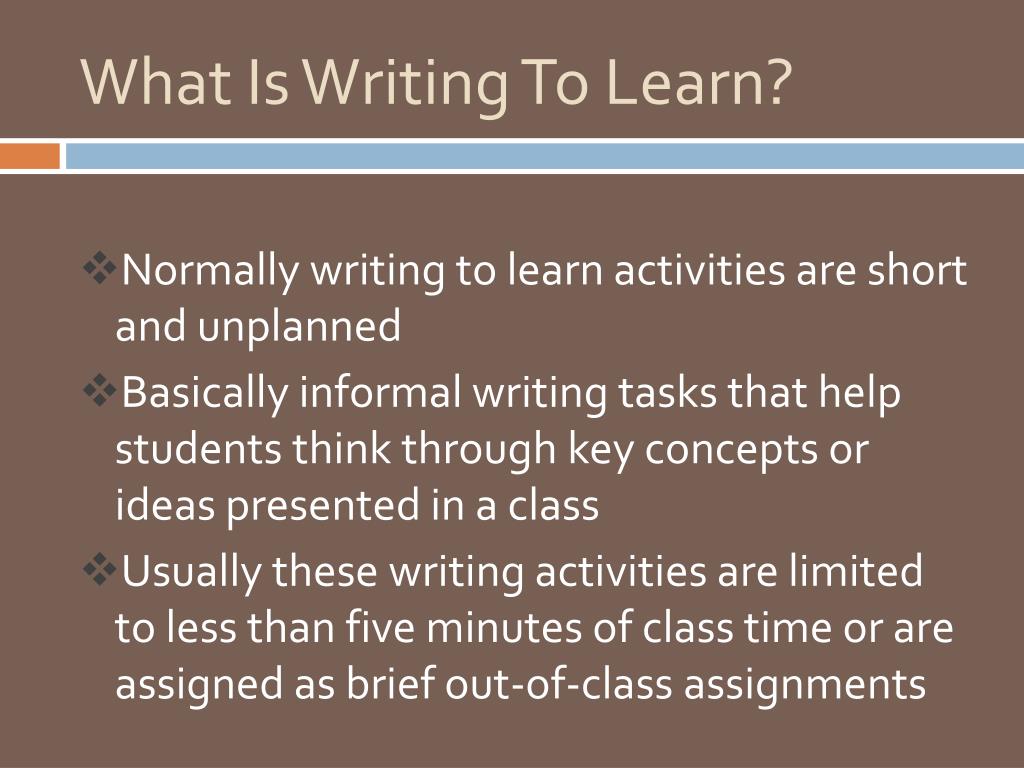 What Is Writing To Learn?

❖Normally writing to learn activities are short and unplanned

❖Basically informal writing tasks that help students think through key concepts or ideas presented in a class

❖Usually these writing activities are limited to less than five minutes of class time or are assigned as brief out-of-class assignments